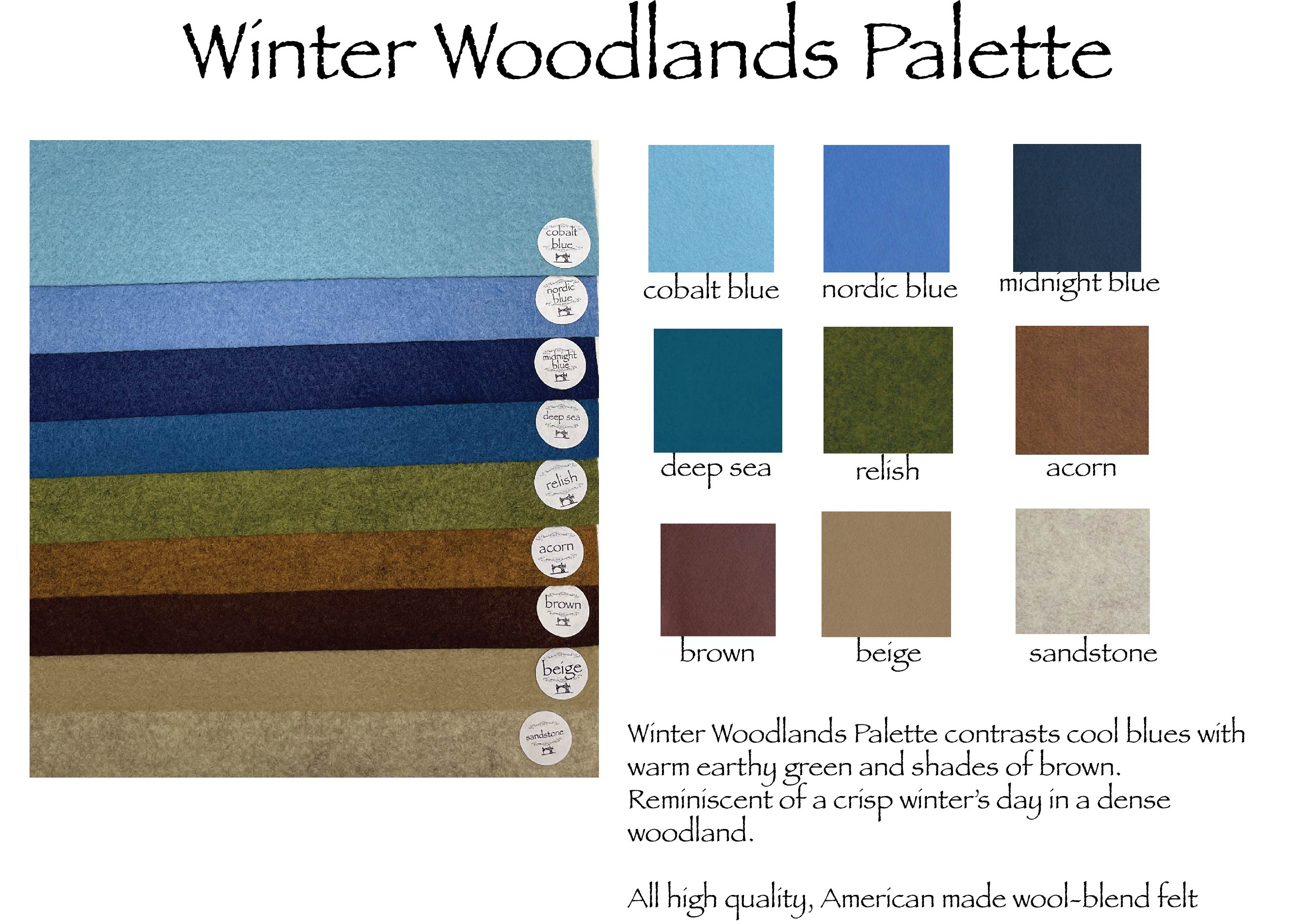 Winter Woodlands Palette

cobalt blue

nordic blue

midnight blue

deep sea

relish

acorn

brown

beige

sandstone

cobalt blue

nordic blue

midnight blue

deep sea

relish

acorn

brown

beige

sandstone

Winter Woodlands Palette contrasts cool blues with warm earthy green and shades of brown. Reminiscent of a crisp winter's day in a dense woodland.

All high quality, American made wool-blend felt